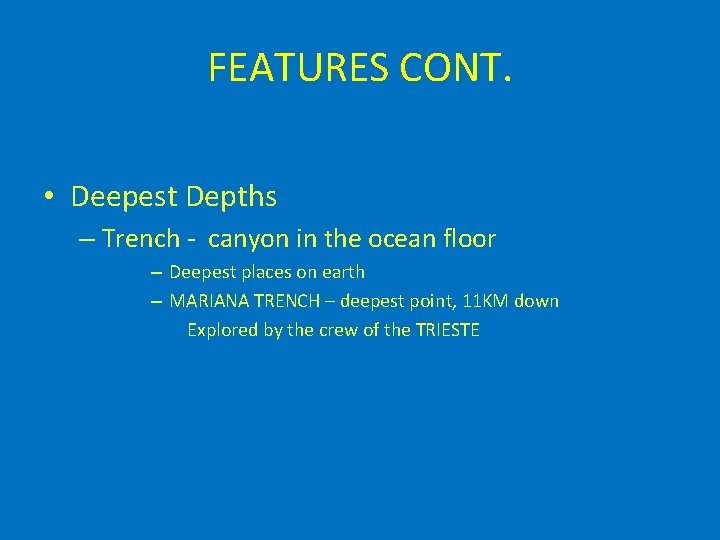 FEATURES CONT.

• Deepest Depths
– Trench - canyon in the ocean floor
– Deepest places on earth
– MARIANA TRENCH – deepest point, 11KM down
Explored by the crew of the TRIESTE